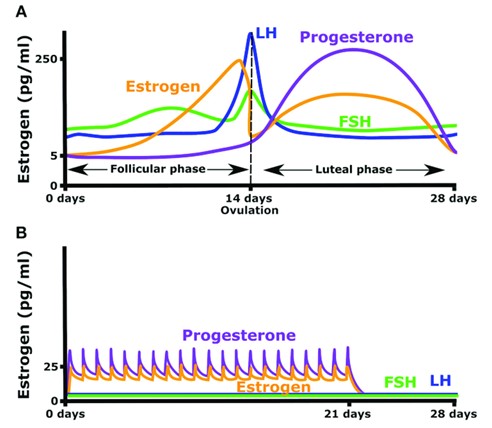 A

Estrogen (pg/ml)

250

5

0

LH

Progesterone

Estrogen

FSH

Follicular phase

Luteal phase

0 days

14 days
Ovulation

28 days

B

Estrogen (pg/ml)

25

0

Progesterone

Estrogen

FSH

LH

0 days

21 days

28 days